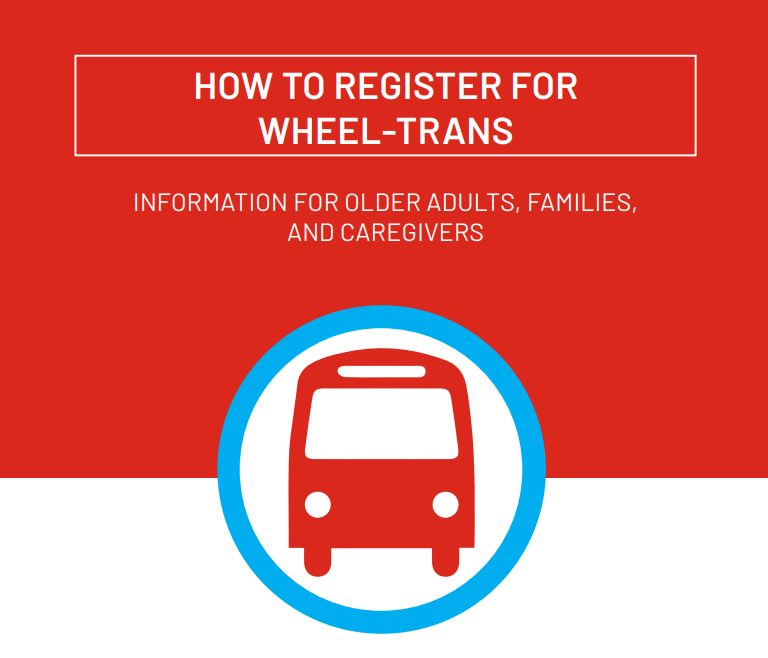 HOW TO REGISTER FOR WHEEL-TRANS

INFORMATION FOR OLDER ADULTS, FAMILIES, AND CAREGIVERS